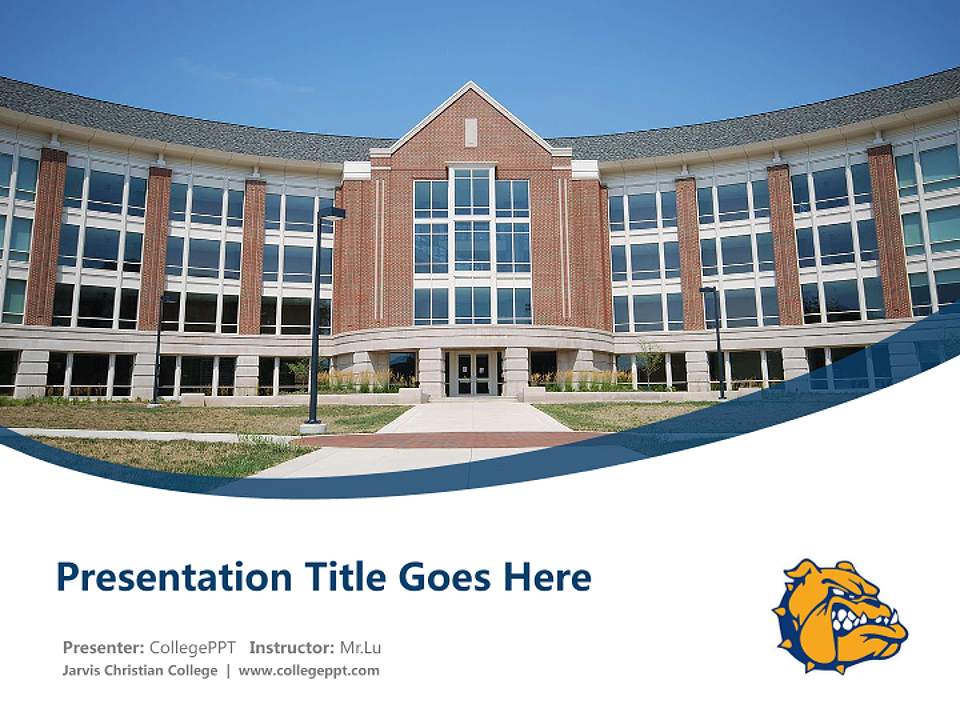 Presentation Title Goes Here

Presenter: CollegePPT Instructor: Mr.Lu
Jarvis Christian College | www.collegeppt.com